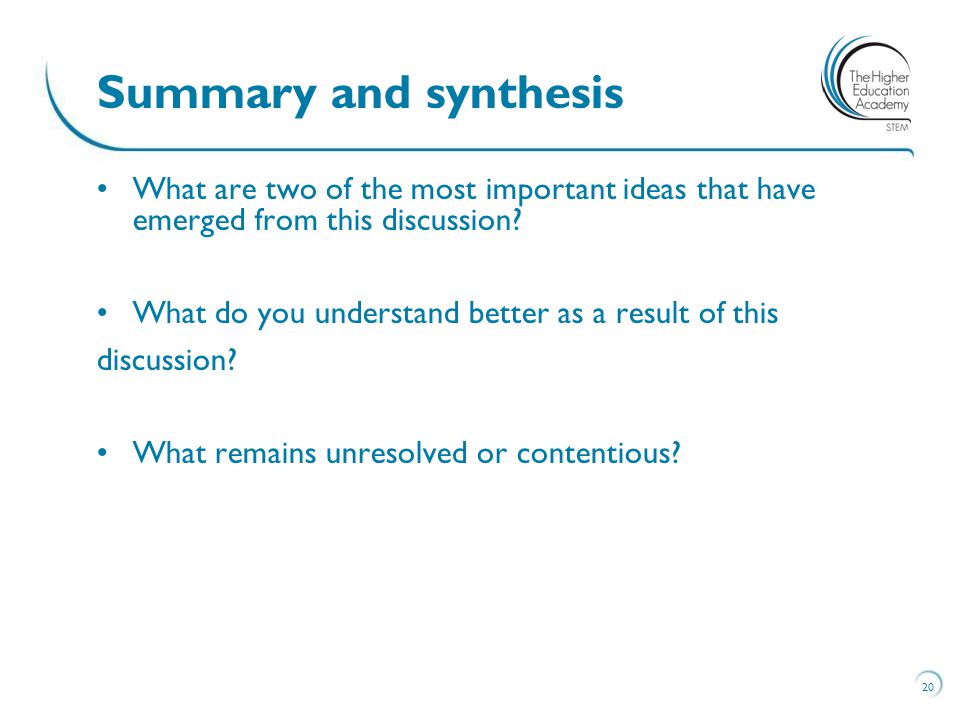 Summary and synthesis

The Higher Education Academy
STEM

• What are two of the most important ideas that have emerged from this discussion?

• What do you understand better as a result of this discussion?

• What remains unresolved or contentious?

20